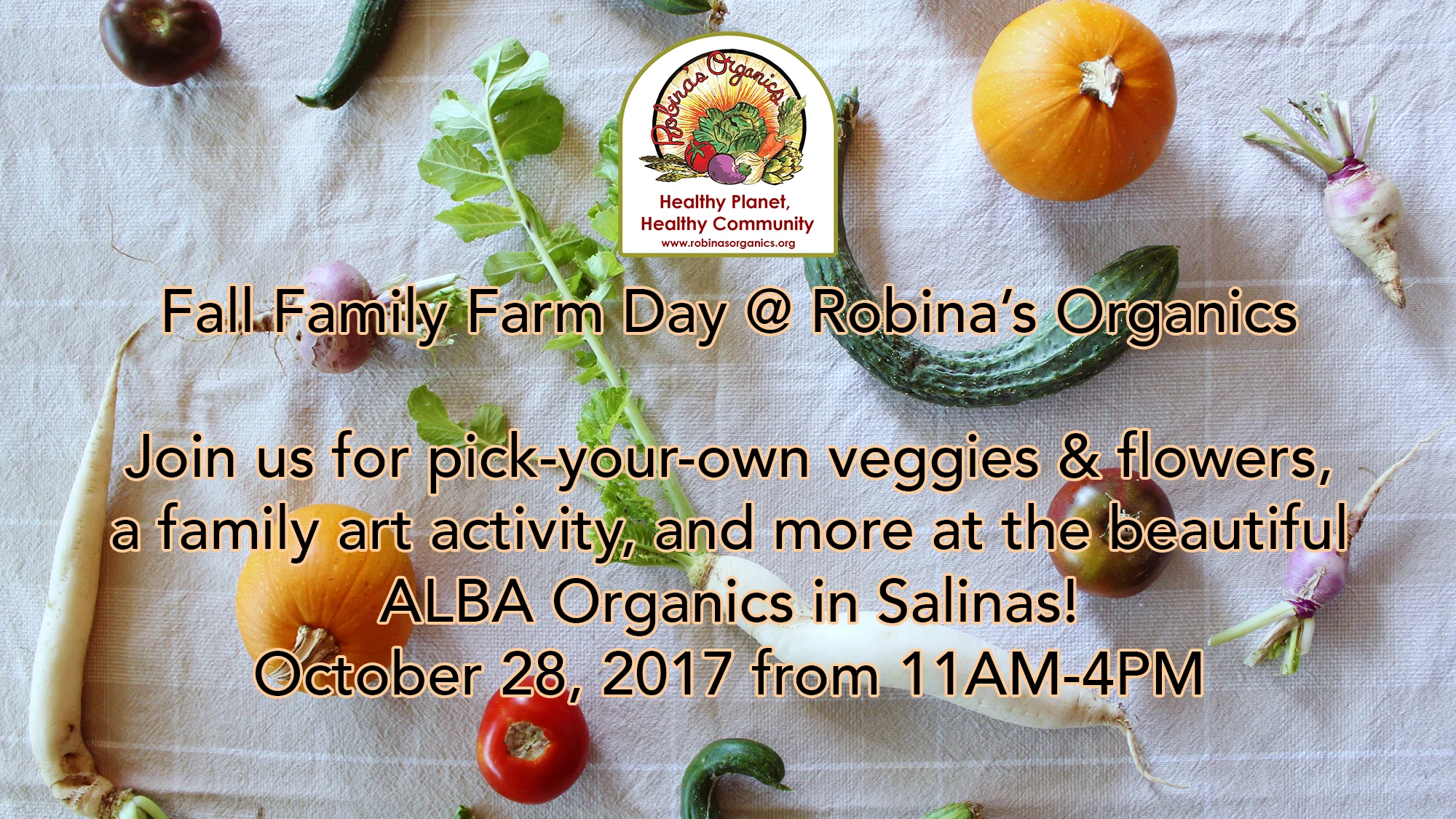 Robina's Organics

Healthy Planet,
Healthy Community
www.robinasorganics.org

Fall Family Farm Day @ Robina's Organics

Join us for pick-your-own veggies & flowers, a family art activity, and more at the beautiful ALBA Organics in Salinas!
October 28, 2017 from 11AM-4PM